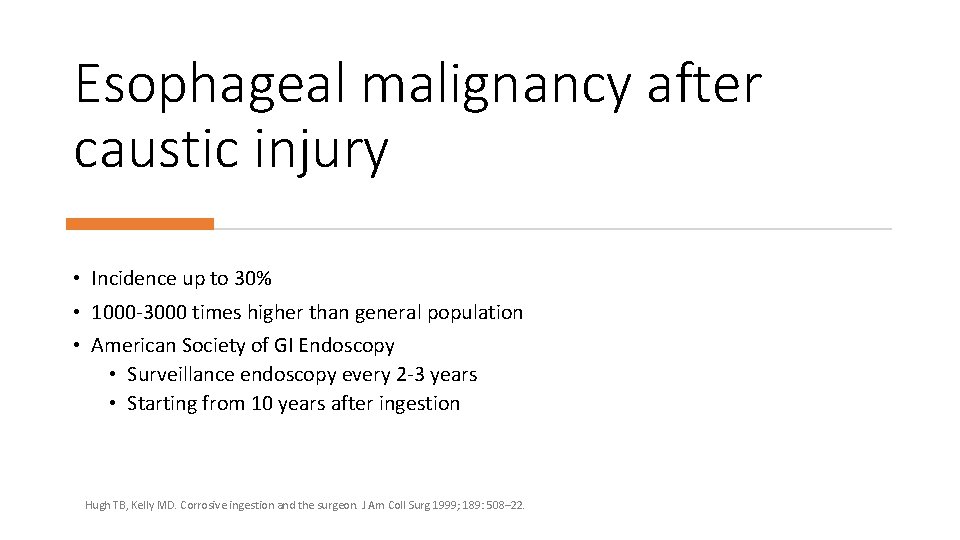 Esophageal malignancy after caustic injury

• Incidence up to 30%
• 1000-3000 times higher than general population
• American Society of GI Endoscopy
  • Surveillance endoscopy every 2-3 years
  • Starting from 10 years after ingestion

Hugh TB, Kelly MD. Corrosive ingestion and the surgeon. J Am Coll Surg 1999; 189: 508–22.